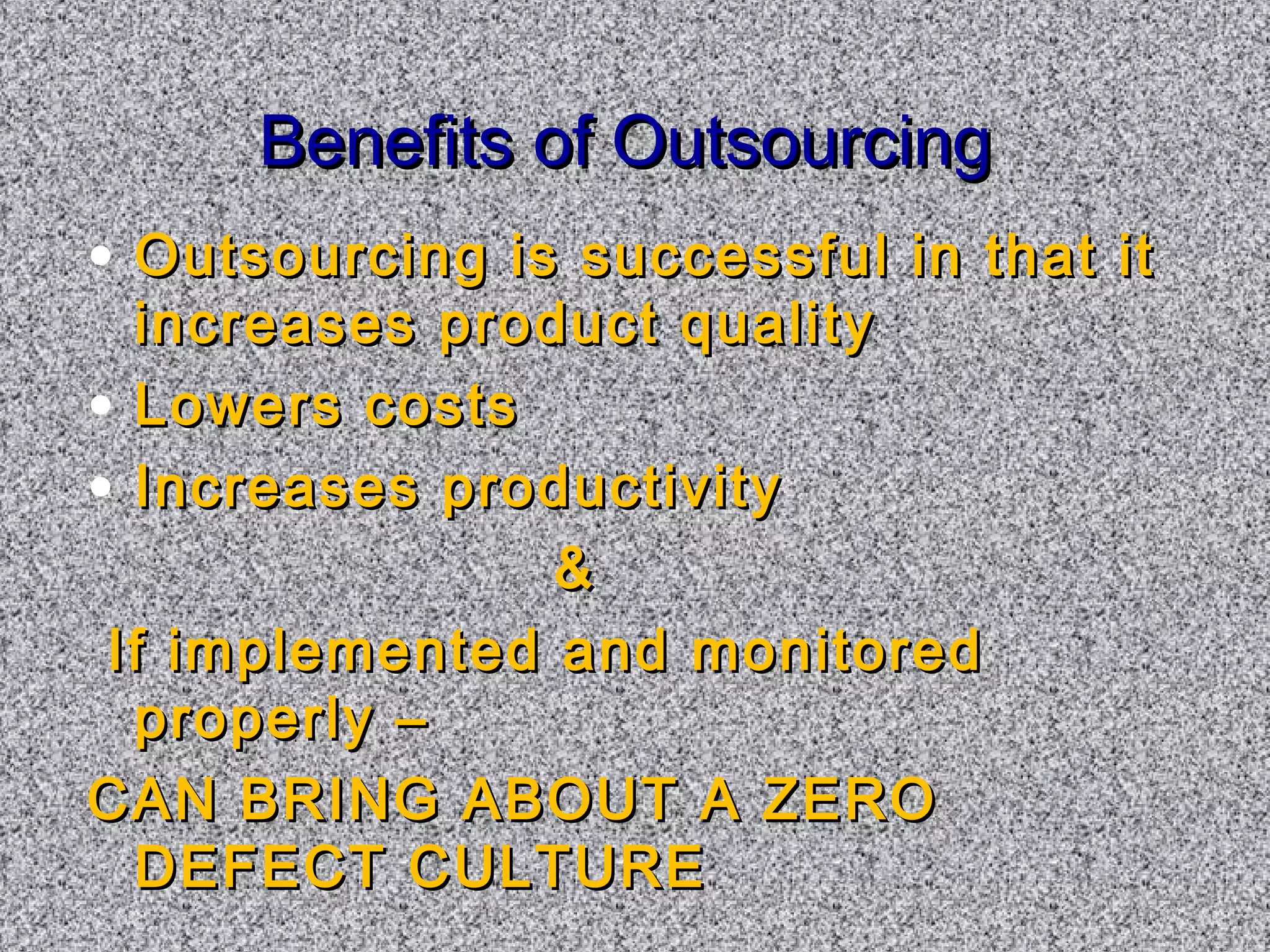 Benefits of Outsourcing

• Outsourcing is successful in that it increases product quality
• Lowers costs
• Increases productivity

&

If implemented and monitored properly –
CAN BRING ABOUT A ZERO DEFECT CULTURE